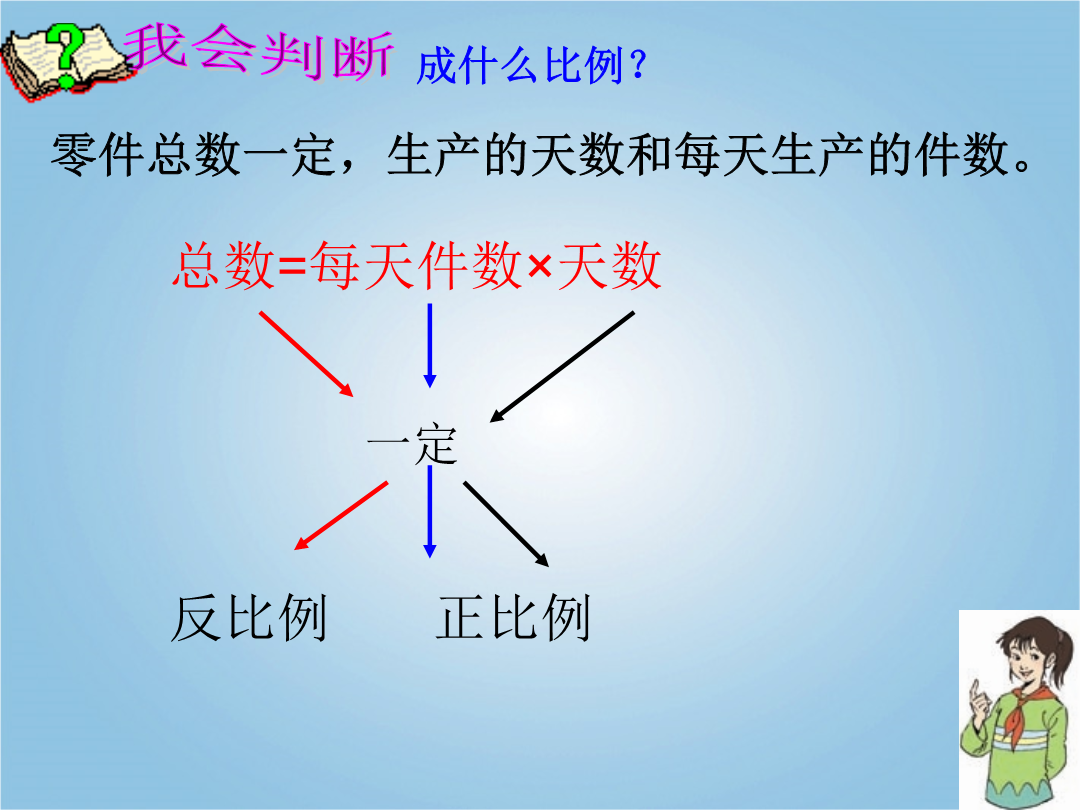 我会判断 成什么比例？

零件总数一定，生产的天数和每天生产的件数。

总数=每天件数×天数

一定

反比例 正比例